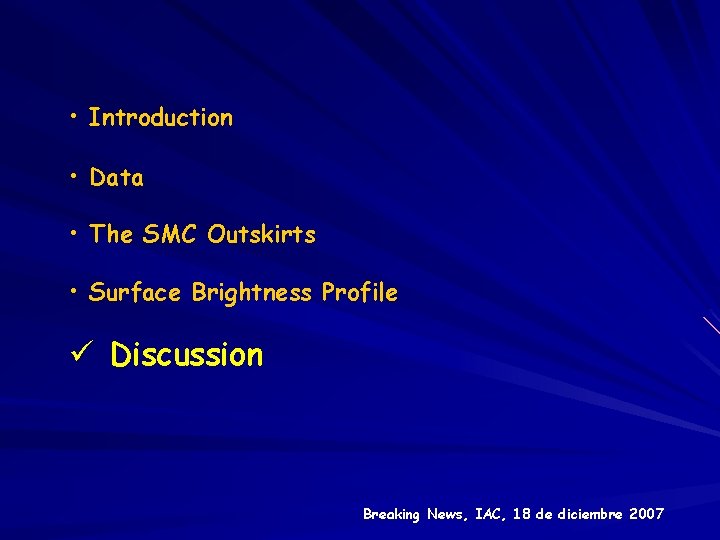 • Introduction

• Data

• The SMC Outskirts

• Surface Brightness Profile

✓ Discussion

Breaking News, IAC, 18 de diciembre 2007